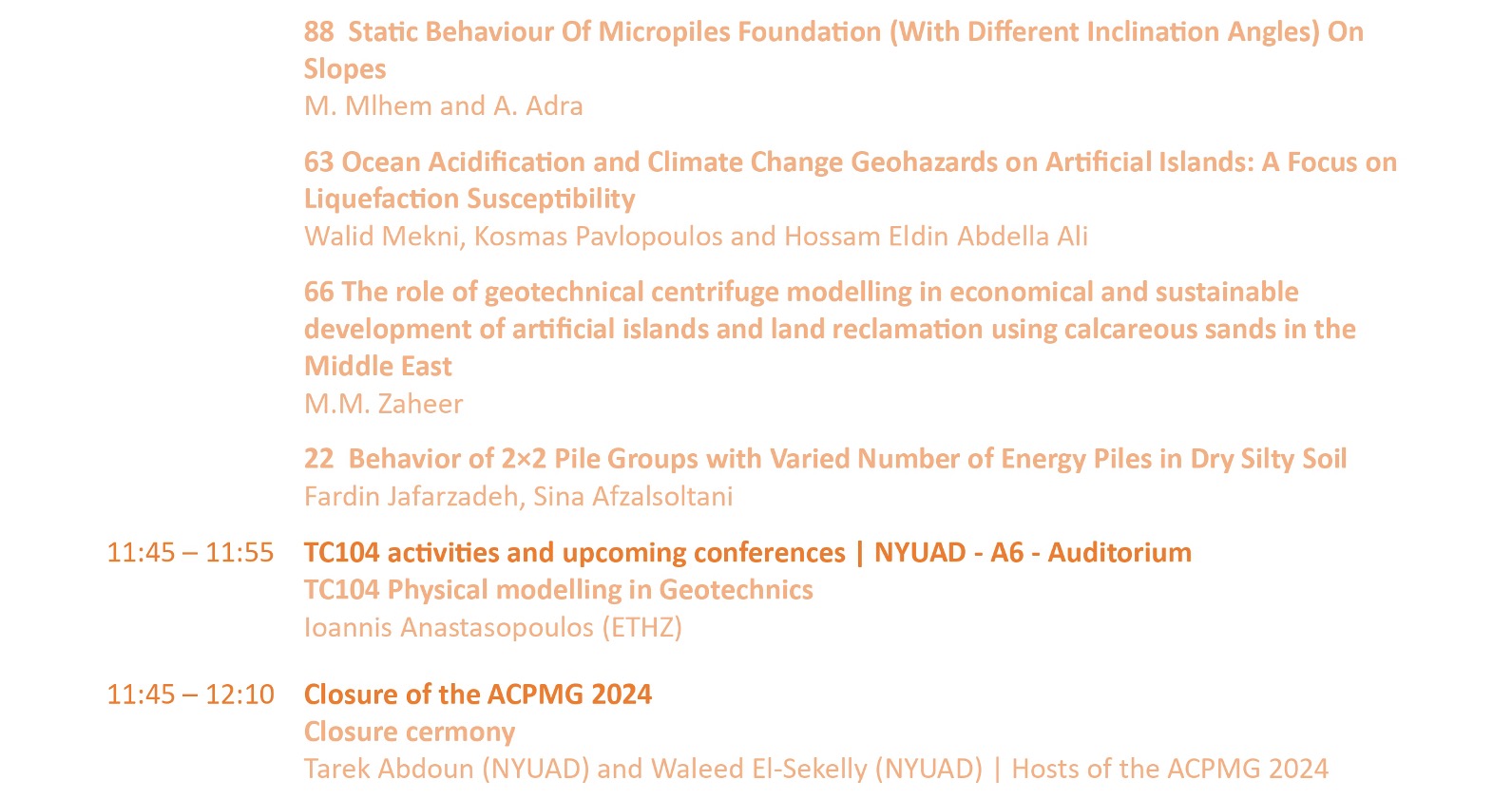 88 Static Behaviour Of Micropiles Foundation (With Different Inclination Angles) On Slopes
M. Mlhem and A. Adra

63 Ocean Acidification and Climate Change Geohazards on Artificial Islands: A Focus on Liquefaction Susceptibility
Walid Mekni, Kosmas Pavlopoulos and Hossam Eldin Abdella Ali

66 The role of geotechnical centrifuge modelling in economical and sustainable development of artificial islands and land reclamation using calcareous sands in the Middle East
M.M. Zaheer

22 Behavior of 2×2 Pile Groups with Varied Number of Energy Piles in Dry Silty Soil
Fardin Jafarzadeh, Sina Afzalsoltani

11:45 – 11:55 TC104 activities and upcoming conferences | NYUAD - A6 - Auditorium
TC104 Physical modelling in Geotechnics
Ioannis Anastasopoulos (ETHZ)

11:45 – 12:10 Closure of the ACPMG 2024
Closure cermony
Tarek Abdoun (NYUAD) and Waleed El-Sekelly (NYUAD) | Hosts of the ACPMG 2024